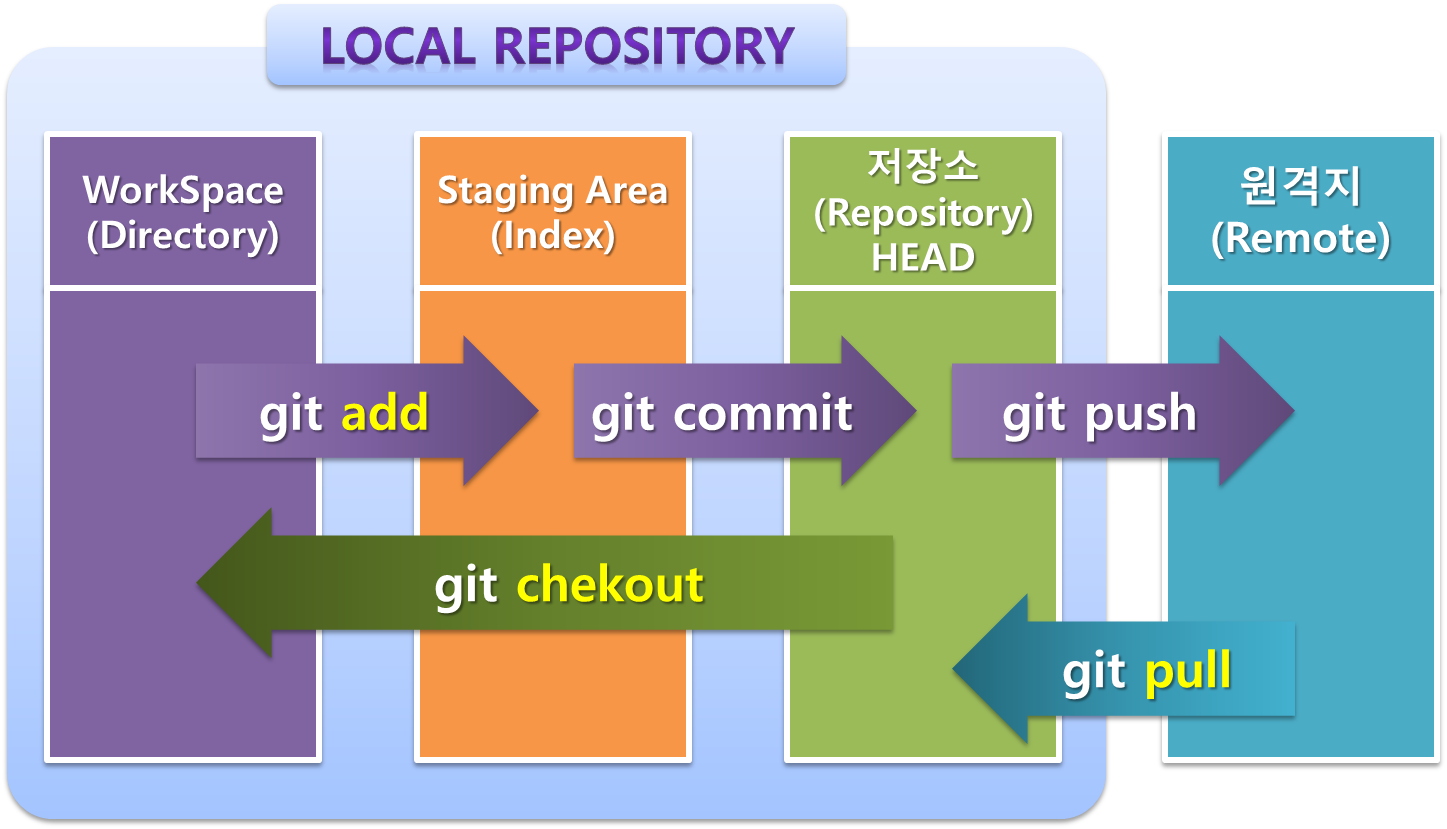 LOCAL REPOSITORY

WorkSpace (Directory)

Staging Area (Index)

저장소 (Repository) HEAD

원격지 (Remote)

git add

git commit

git push

git chekout

git pull